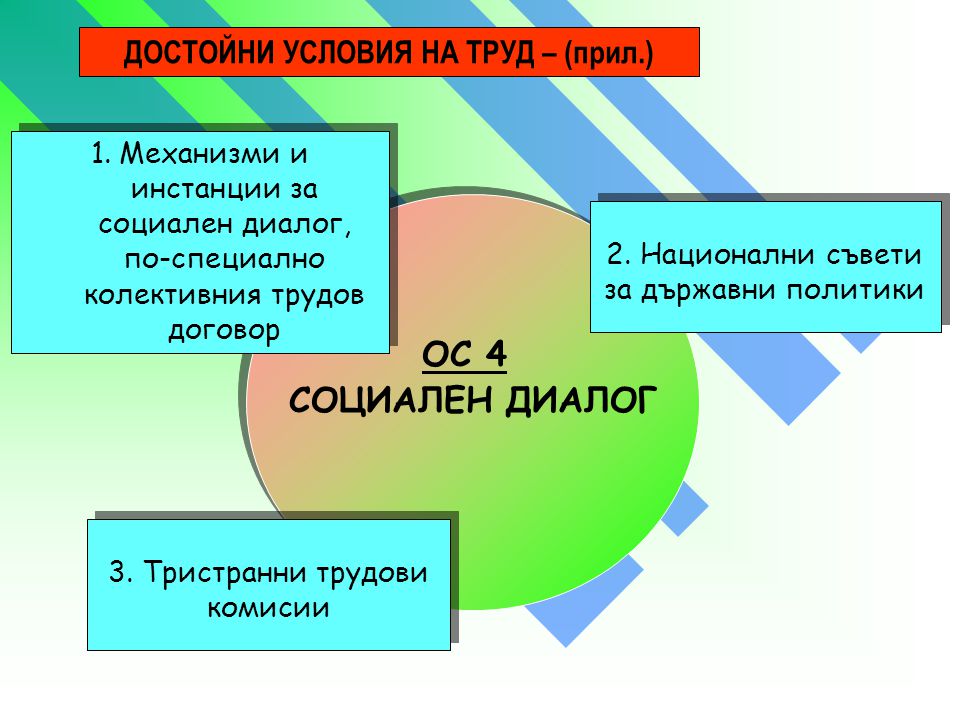 ДОСТОЙНИ УСЛОВИЯ НА ТРУД – (прил.)

1. Механизми и инстанции за социален диалог, по-специално колективния трудов договор

2. Национални съвети за държавни политики

ОС 4
СОЦИАЛЕН ДИАЛОГ

3. Тристранни трудови комисии